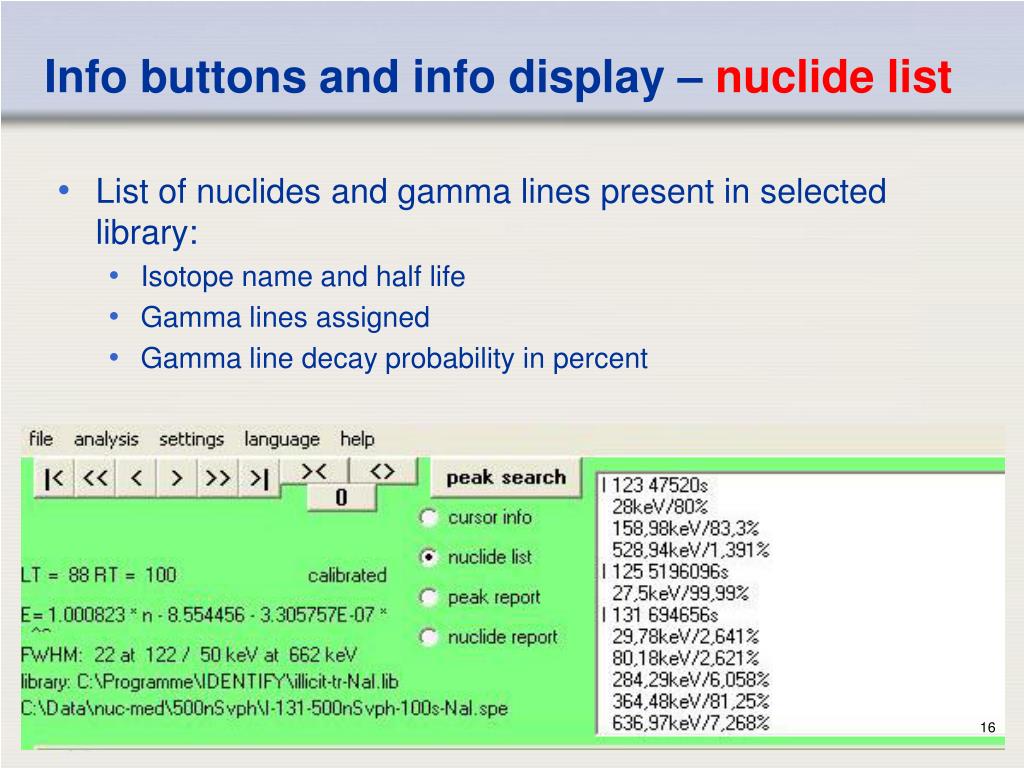 Info buttons and info display – nuclide list

• List of nuclides and gamma lines present in selected library:
  • Isotope name and half life
  • Gamma lines assigned
  • Gamma line decay probability in percent

file analysis settings language help

|< << < > >> >| >< <> 0 peak search

cursor info
nuclide list
peak report
nuclide report

LT = 88 RT = 100 calibrated
E= 1.000823 * n - 8.554456 - 3.305757E-07 * ^^
FWHM: 22 at 122 / 50 keV at 662 keV
library: C:\Programme\IDENTIFY\illicit-tr-NaI.lib
C:\Data\nuc-med\500nSvph\I-131-500nSvph-100s-NaI.spe

I 123 47520s
28keV/80%
158,98keV/83,3%
528,94keV/1,391%
I 125 5196096s
27,5keV/99,99%
I 131 694656s
29,78keV/2,641%
80,18keV/2,621%
284,29keV/6,058%
364,48keV/81,25%
636,97keV/7,268%

16